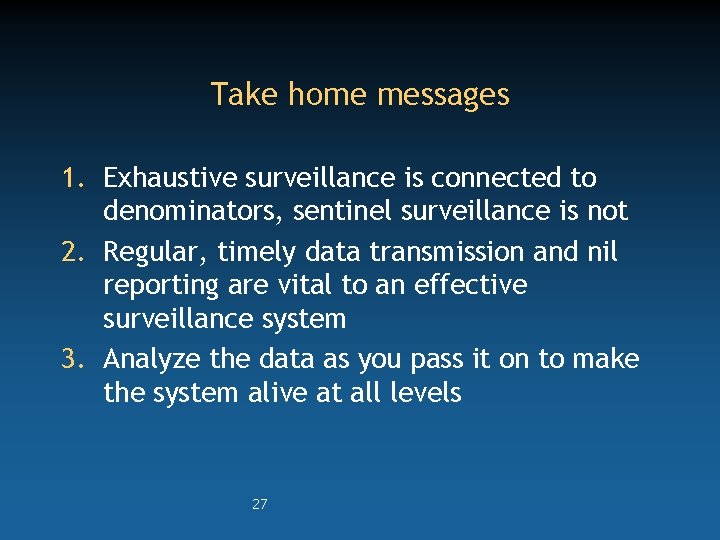 Take home messages

1. Exhaustive surveillance is connected to denominators, sentinel surveillance is not
2. Regular, timely data transmission and nil reporting are vital to an effective surveillance system
3. Analyze the data as you pass it on to make the system alive at all levels

27